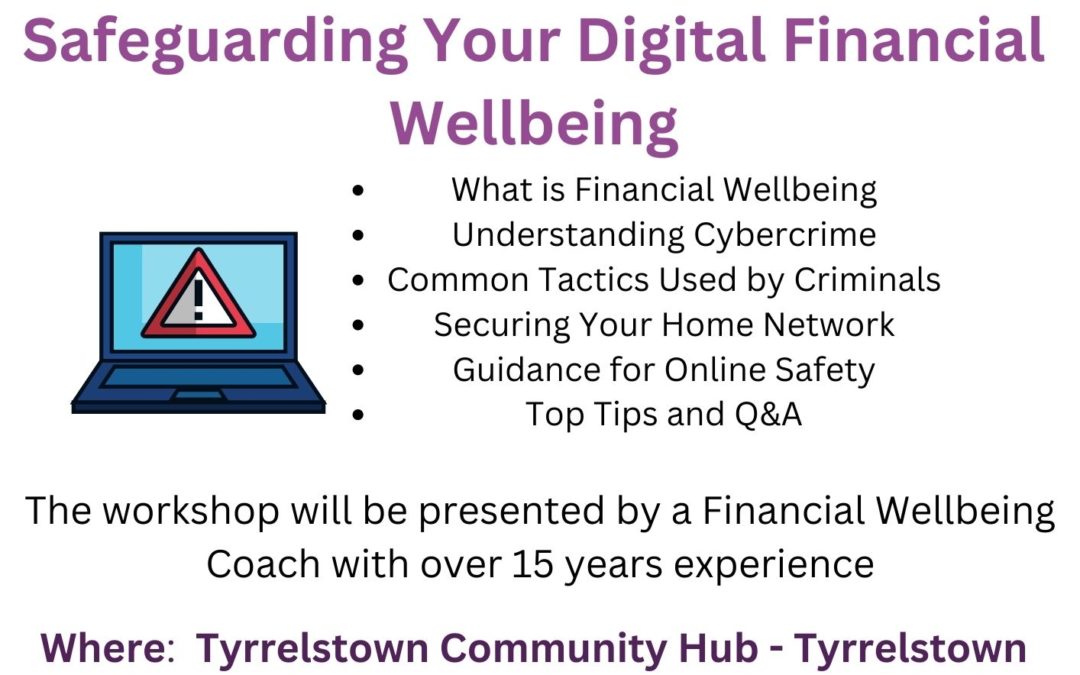 Safeguarding Your Digital Financial Wellbeing

- What is Financial Wellbeing
- Understanding Cybercrime
- Common Tactics Used by Criminals
- Securing Your Home Network
- Guidance for Online Safety
- Top Tips and Q&A

The workshop will be presented by a Financial Wellbeing Coach with over 15 years experience

Where: Tyrrelstown Community Hub - Tyrrelstown